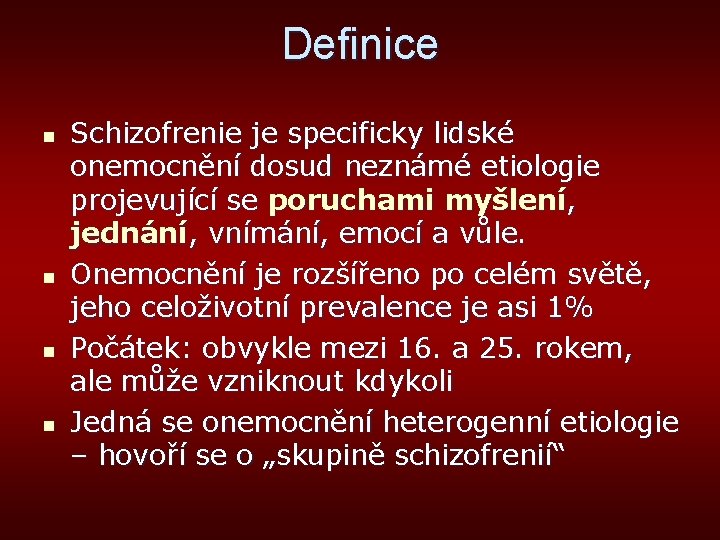 Definice

- Schizofrenie je specificky lidské onemocnění dosud neznámé etiologie projevující se poruchami myšlení, jednání, vnímání, emocí a vůle.
- Onemocnění je rozšířeno po celém světě, jeho celoživotní prevalence je asi 1%
- Počátek: obvykle mezi 16. a 25. rokem, ale může vzniknout kdykoli
- Jedná se onemocnění heterogenní etiologie – hovoří se o „skupině schizofrenií“